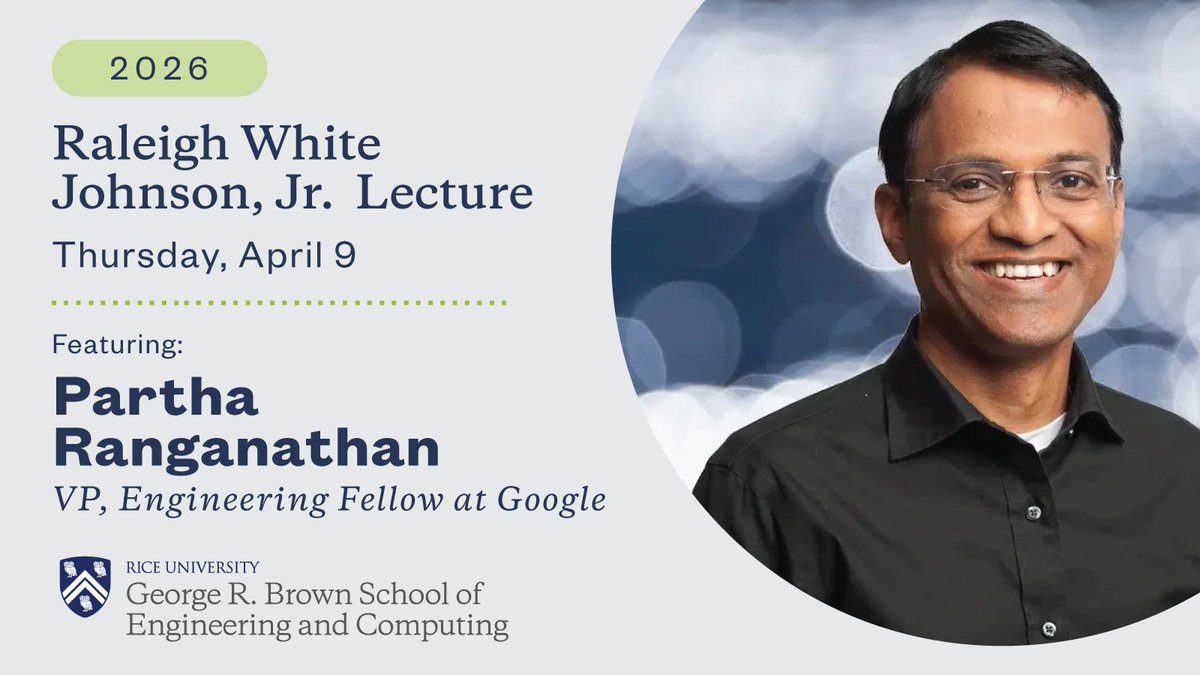 2026

Raleigh White Johnson, Jr. Lecture

Thursday, April 9

Featuring:

Partha Ranganathan

VP, Engineering Fellow at Google

RICE UNIVERSITY
George R. Brown School of Engineering and Computing